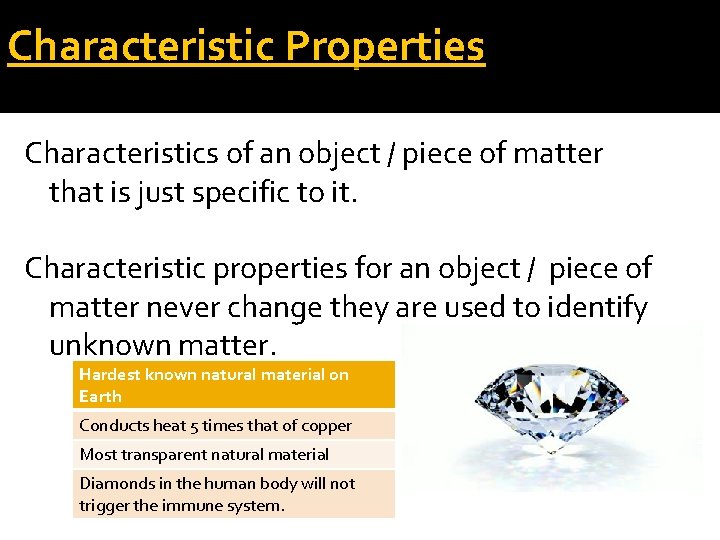 Characteristic Properties

Characteristics of an object / piece of matter that is just specific to it.

Characteristic properties for an object / piece of matter never change they are used to identify unknown matter.

| Hardest known natural material on Earth |
|---|
| Conducts heat 5 times that of copper |
| Most transparent natural material |
| Diamonds in the human body will not trigger the immune system. |